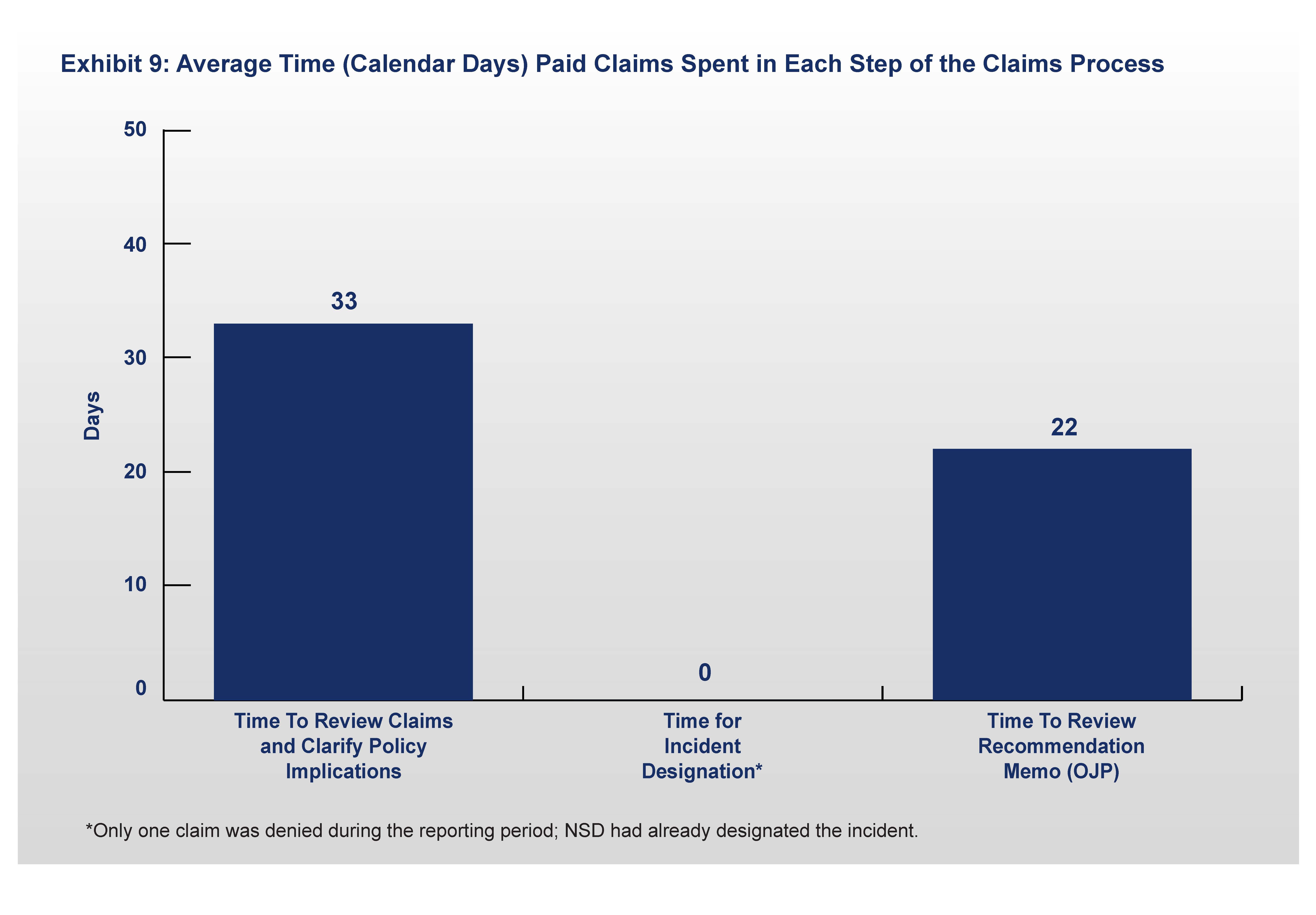 Exhibit 9: Average Time (Calendar Days) Paid Claims Spent in Each Step of the Claims Process

50
40
30
20
10
0

Days

33

0

22

Time To Review Claims and Clarify Policy Implications

Time for Incident Designation*

Time To Review Recommendation Memo (OJP)

*Only one claim was denied during the reporting period; NSD had already designated the incident.